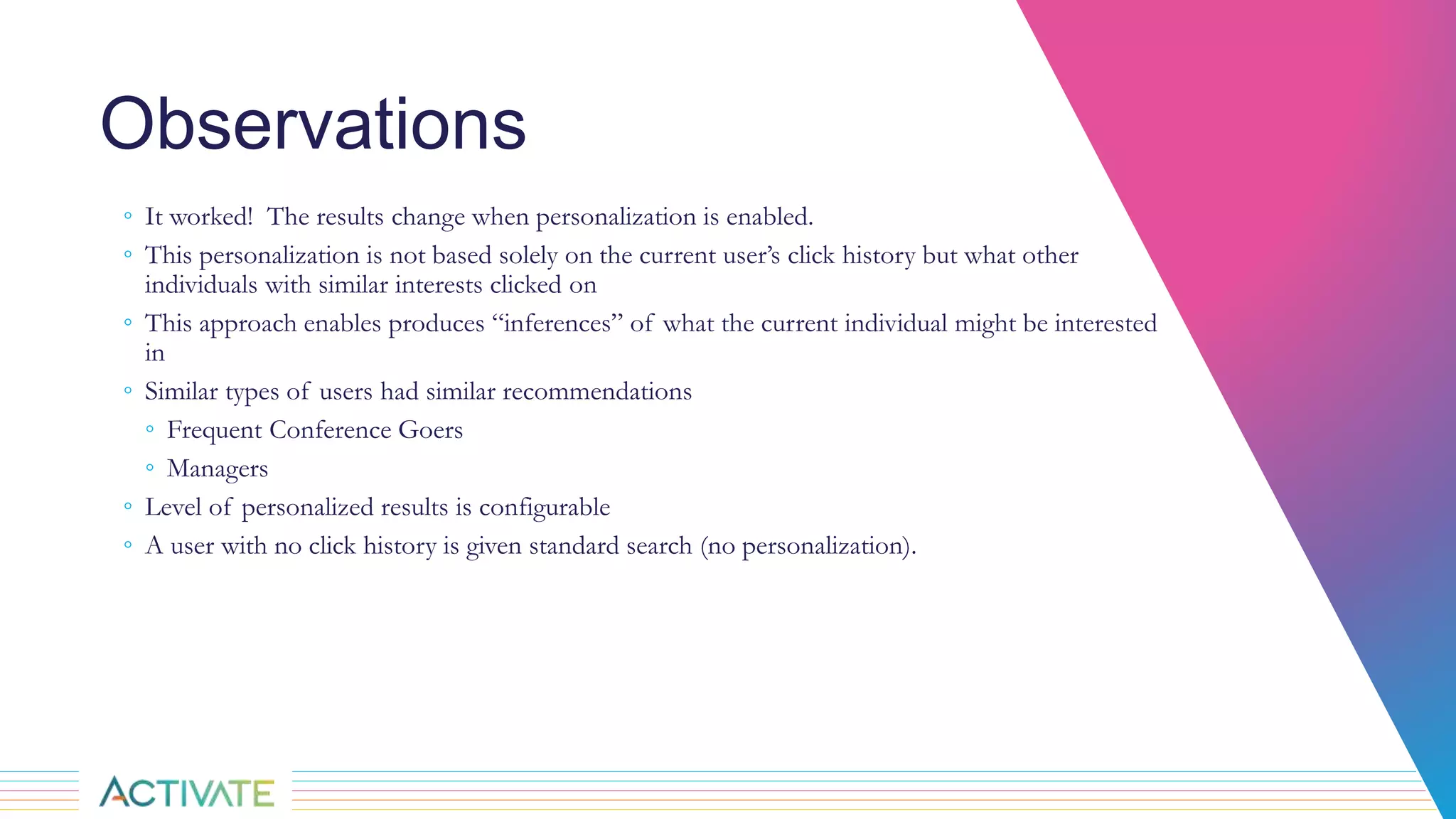 Observations

◦ It worked! The results change when personalization is enabled.

◦ This personalization is not based solely on the current user's click history but what other individuals with similar interests clicked on

◦ This approach enables produces "inferences" of what the current individual might be interested in

◦ Similar types of users had similar recommendations

◦ Frequent Conference Goers

◦ Managers

◦ Level of personalized results is configurable

◦ A user with no click history is given standard search (no personalization).

ACTIVATE